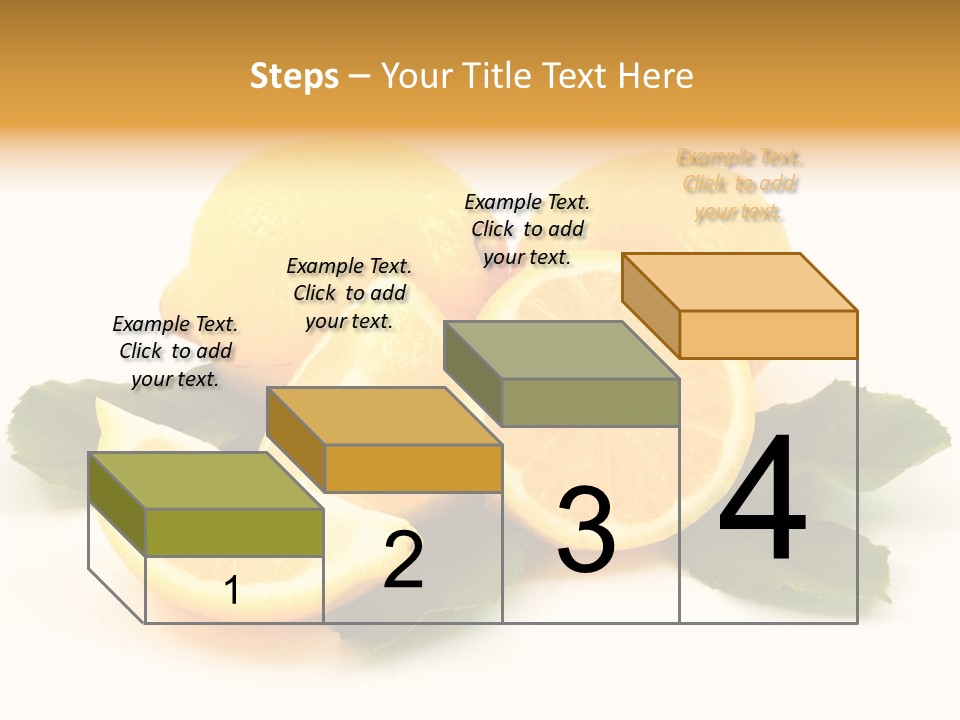 Steps – Your Title Text Here

Example Text. Click to add your text.

Example Text. Click to add your text.

Example Text. Click to add your text.

Example Text. Click to add your text.

1

2

3

4